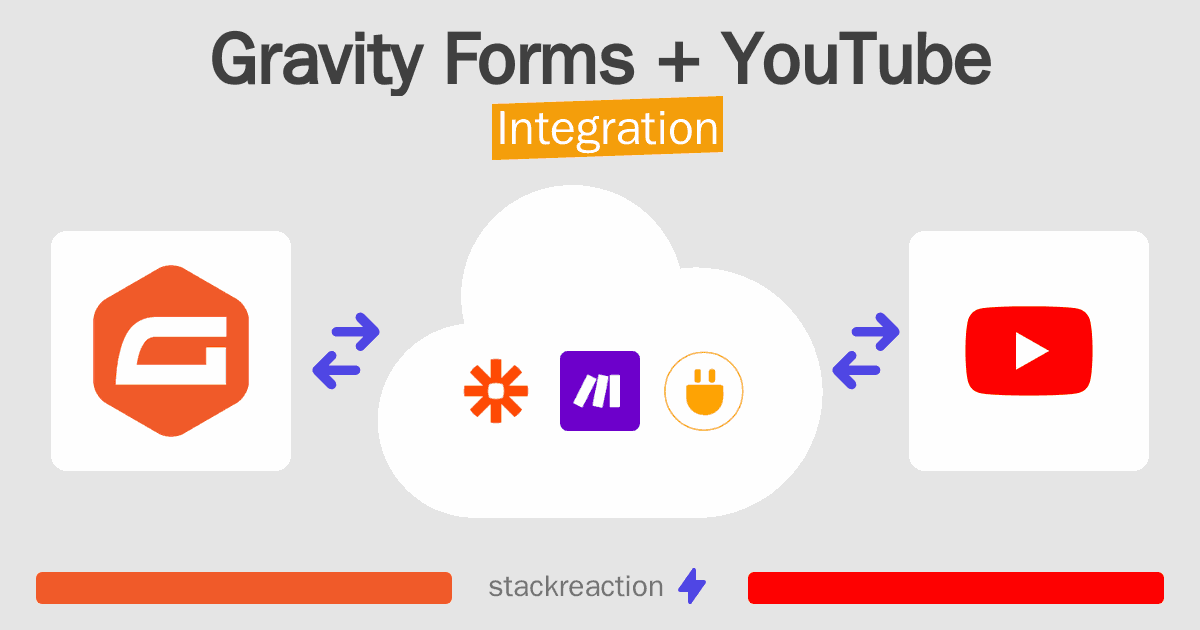 Gravity Forms + YouTube
Integration

stackreaction